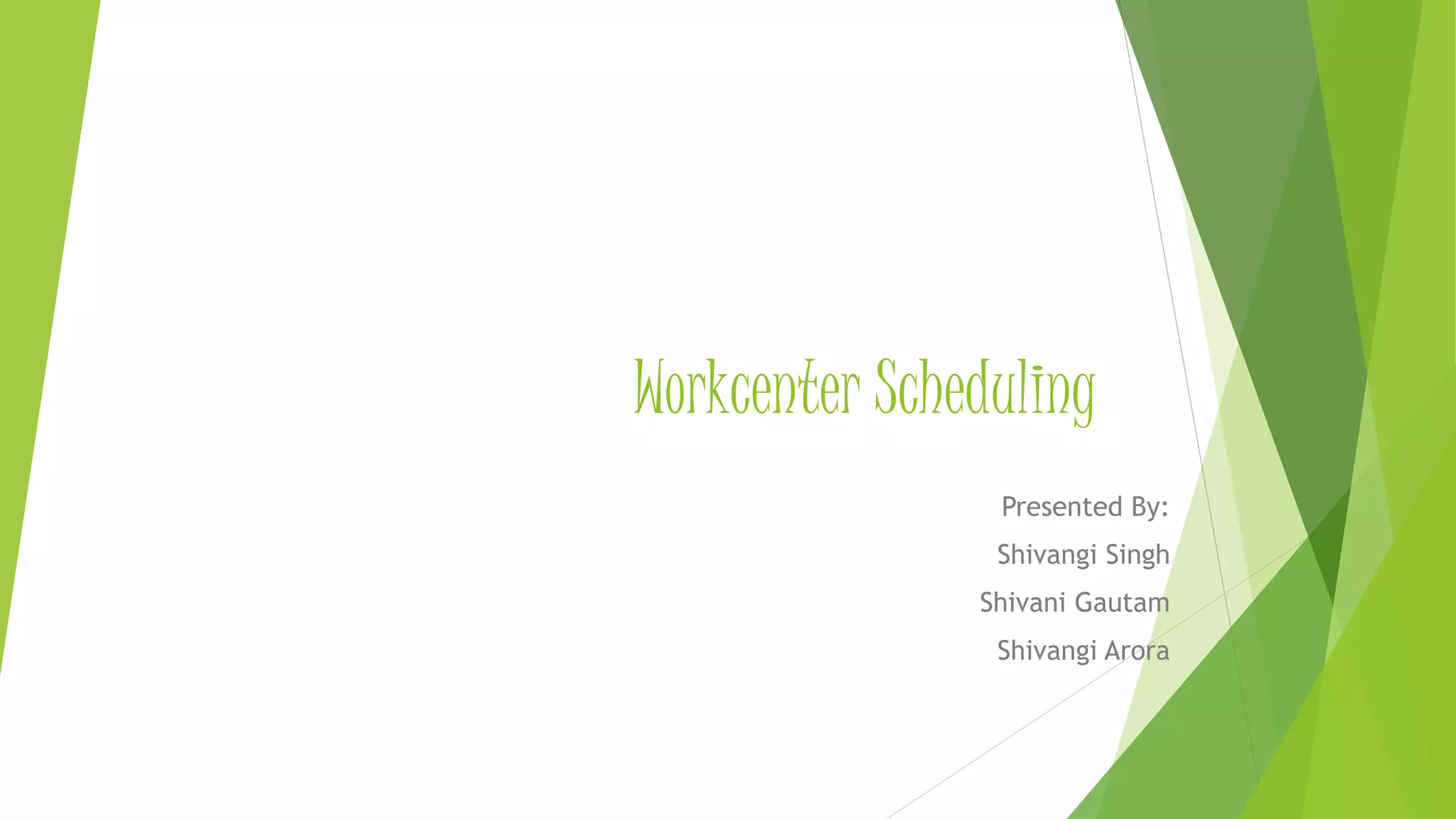 Workcenter Scheduling

Presented By:

Shivangi Singh

Shivani Gautam

Shivangi Arora